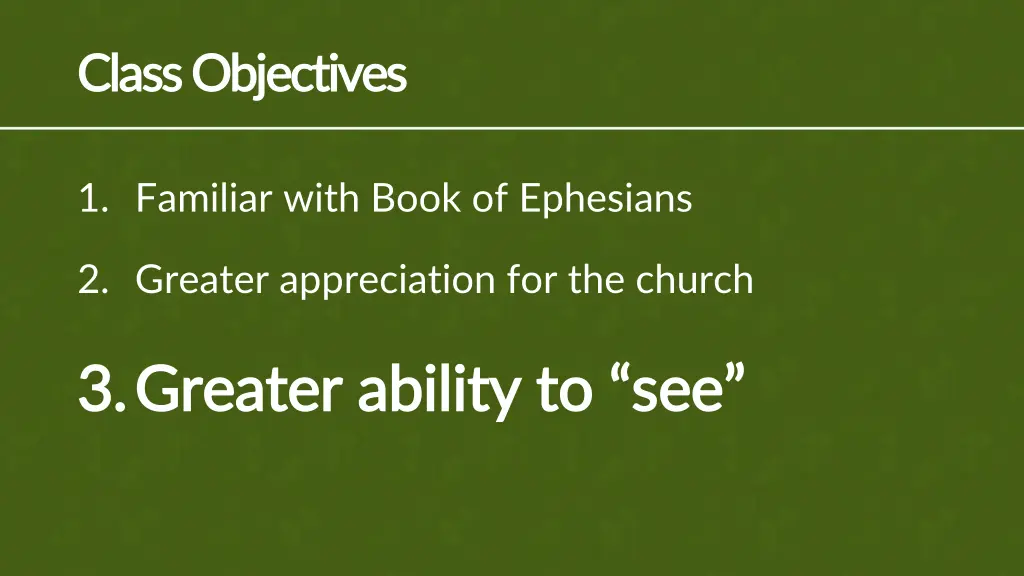 Class Objectives

1. Familiar with Book of Ephesians

2. Greater appreciation for the church

3. Greater ability to “see”